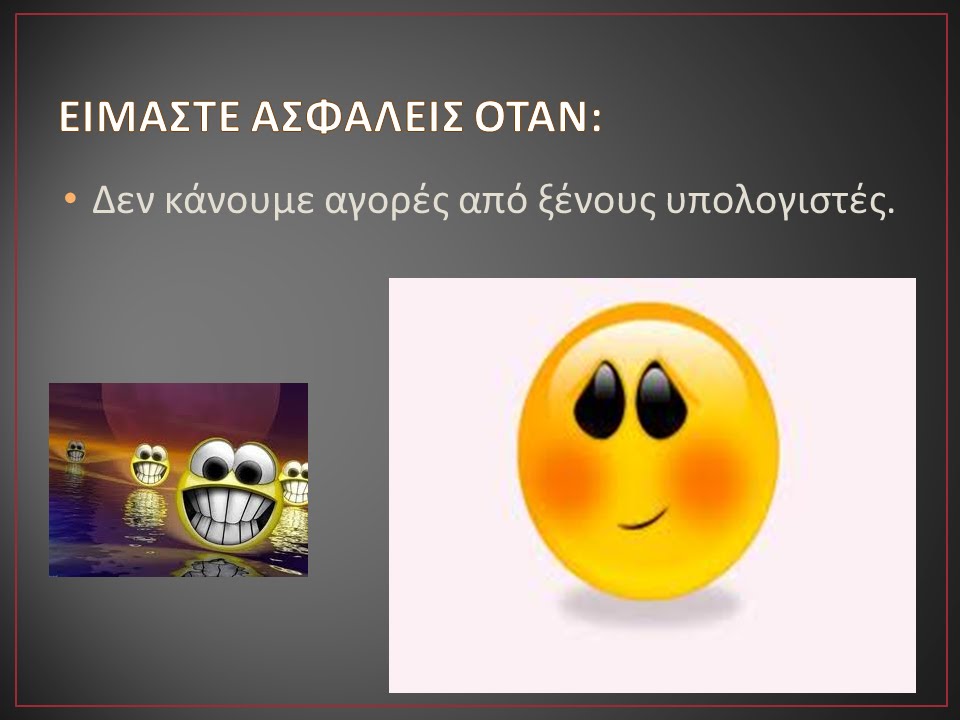 ΕΙΜΑΣΤΕ ΑΣΦΑΛΕΙΣ ΟΤΑΝ:

• Δεν κάνουμε αγορές από ξένους υπολογιστές.